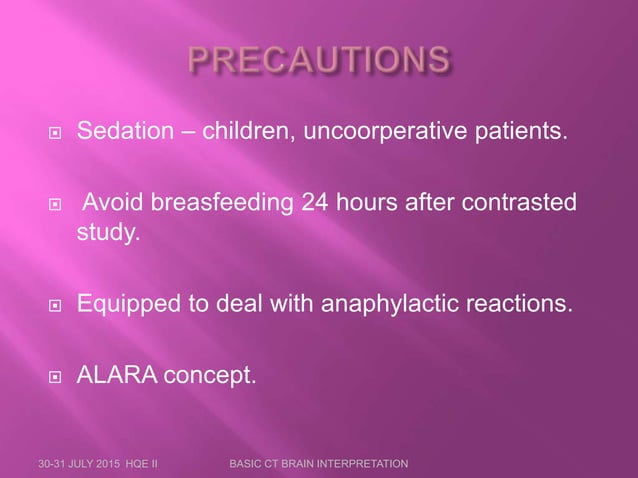 PRECAUTIONS

Sedation – children, uncoorperative patients.

Avoid breasfeeding 24 hours after contrasted study.

Equipped to deal with anaphylactic reactions.

ALARA concept.

30-31 JULY 2015 HQE II BASIC CT BRAIN INTERPRETATION